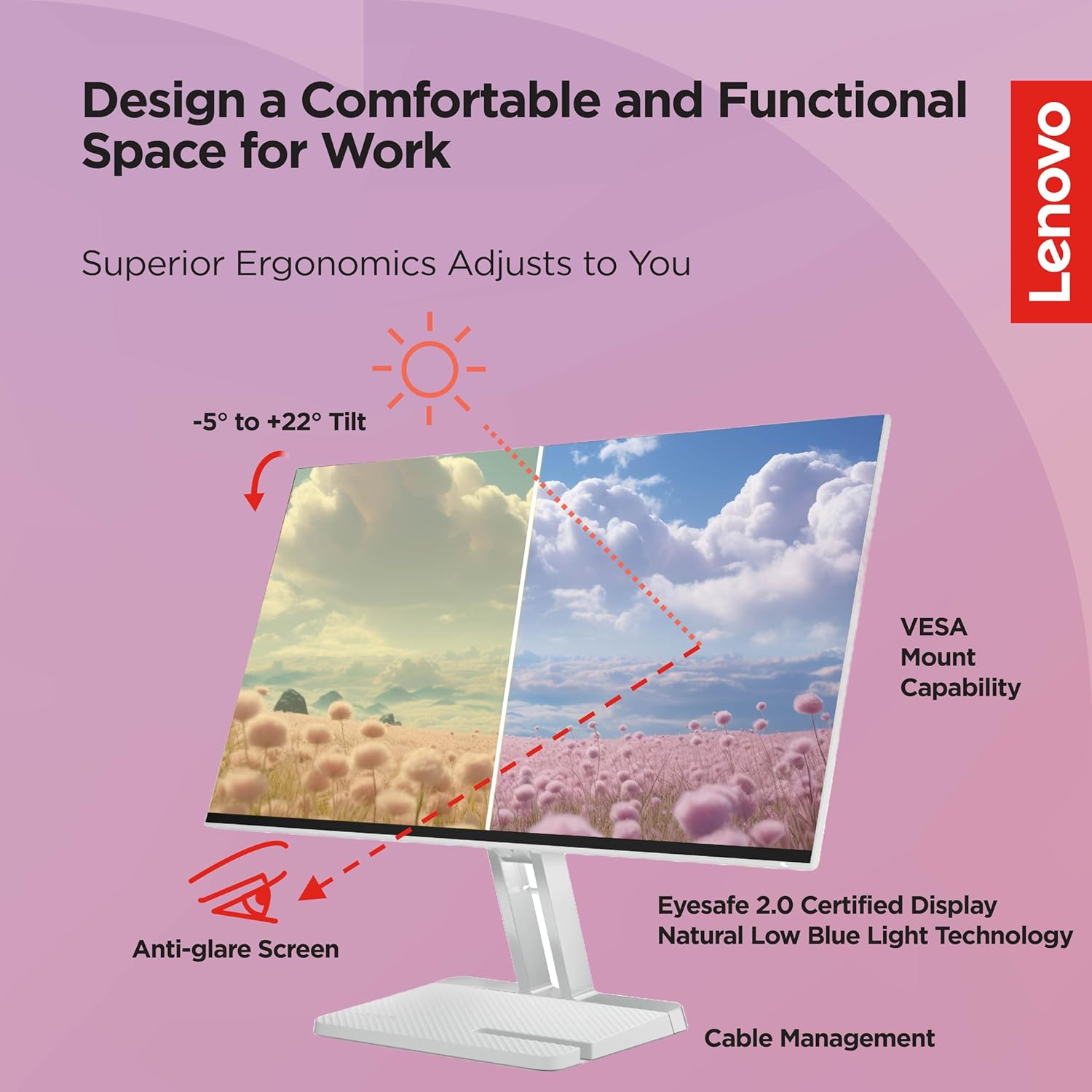 Design a Comfortable and Functional Space for Work

Lenovo

Superior Ergonomics Adjusts to You

-5° to +22° Tilt

VESA Mount Capability

Anti-glare Screen

Eyesafe 2.0 Certified Display
Natural Low Blue Light Technology

Cable Management